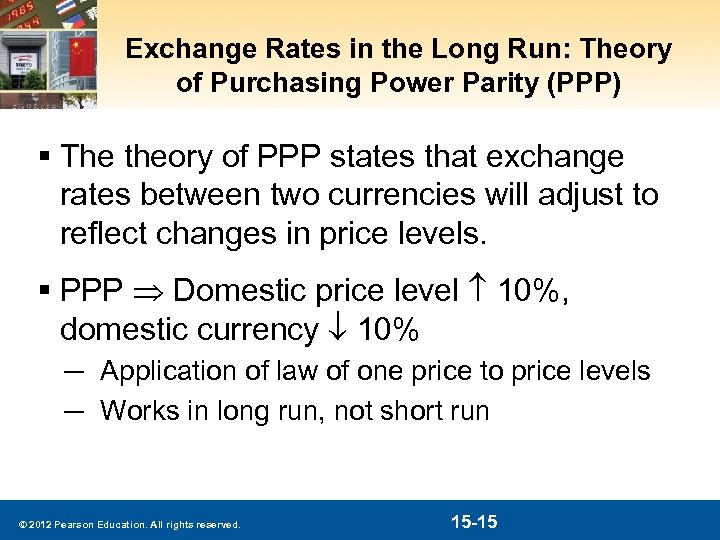 Exchange Rates in the Long Run: Theory of Purchasing Power Parity (PPP)

▪ The theory of PPP states that exchange rates between two currencies will adjust to reflect changes in price levels.

▪ PPP $\Rightarrow$ Domestic price level $\uparrow$ 10%, domestic currency $\downarrow$ 10%

— Application of law of one price to price levels

— Works in long run, not short run

© 2012 Pearson Education. All rights reserved.

15-15